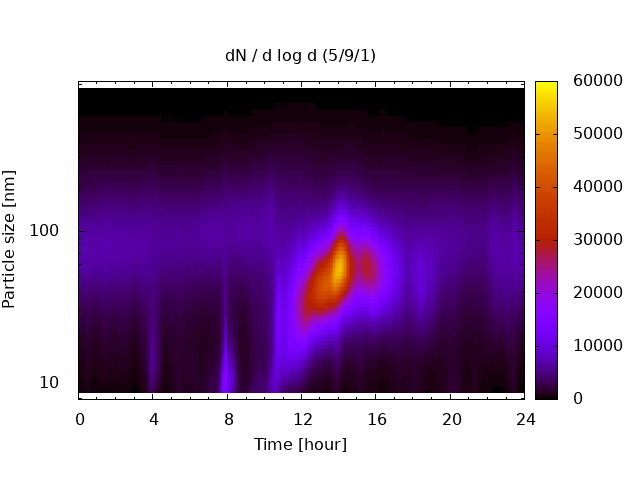 dN / d log d (5/9/1)

Particle size [nm]

100

10

0 4 8 12 16 20 24

Time [hour]

60000
50000
40000
30000
20000
10000
0